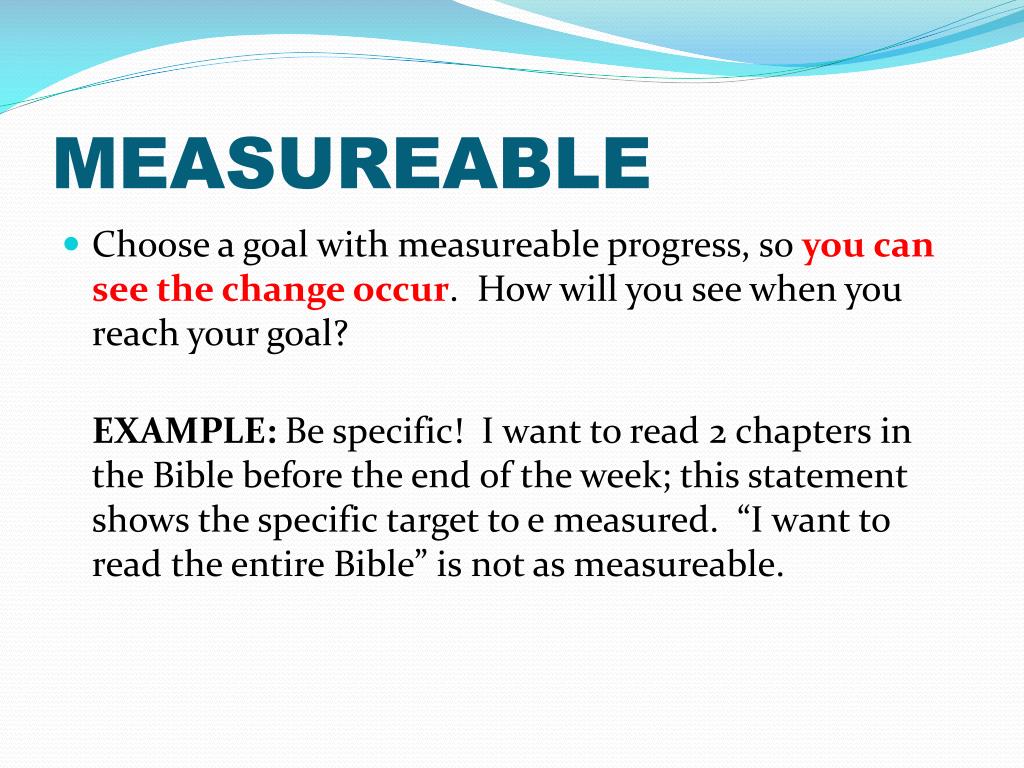 MEASUREABLE

Choose a goal with measureable progress, so you can see the change occur. How will you see when you reach your goal?

EXAMPLE: Be specific! I want to read 2 chapters in the Bible before the end of the week; this statement shows the specific target to e measured. “I want to read the entire Bible” is not as measureable.